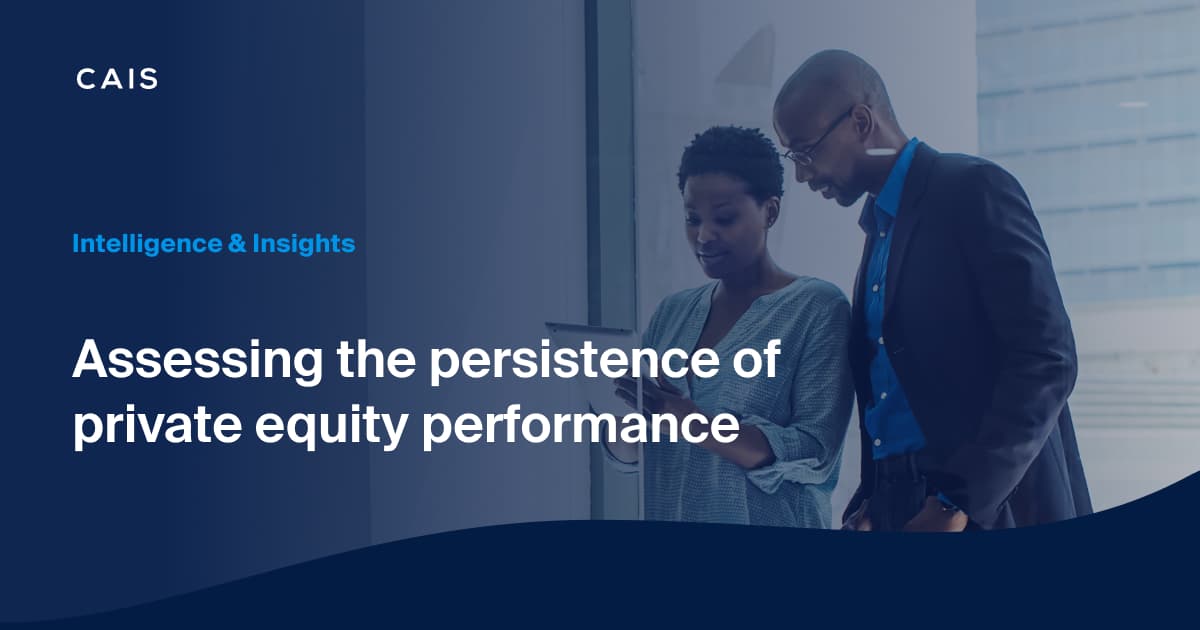 CAIS

Intelligence & Insights

Assessing the persistence of private equity performance